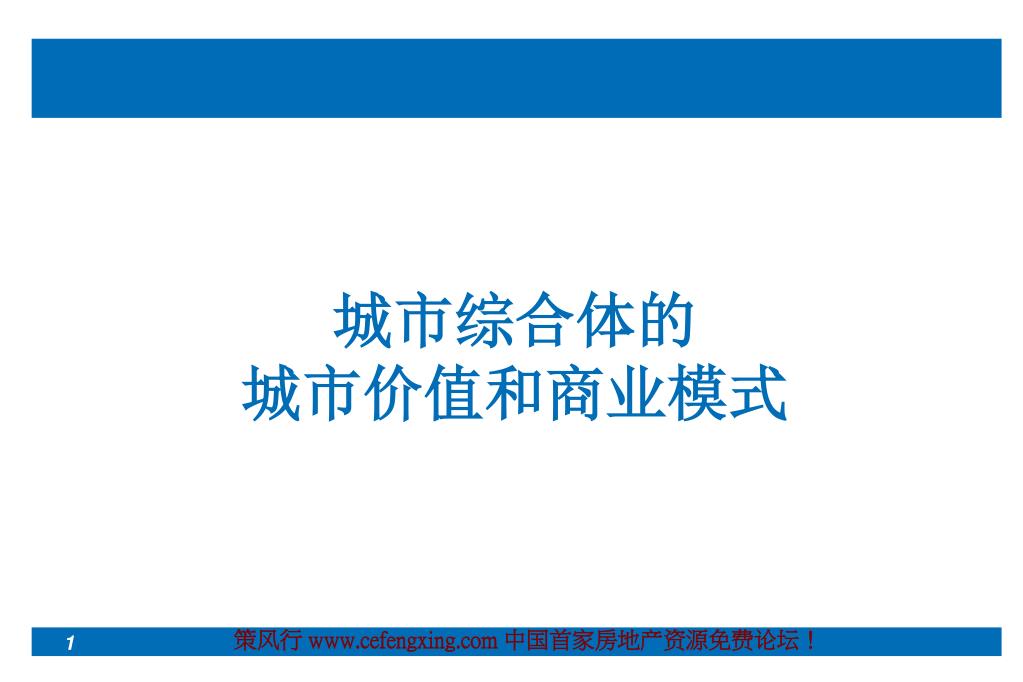 城市综合体的
城市价值和商业模式

1

策风行 www.cefengxing.com 中国首家房地产资源免费论坛！